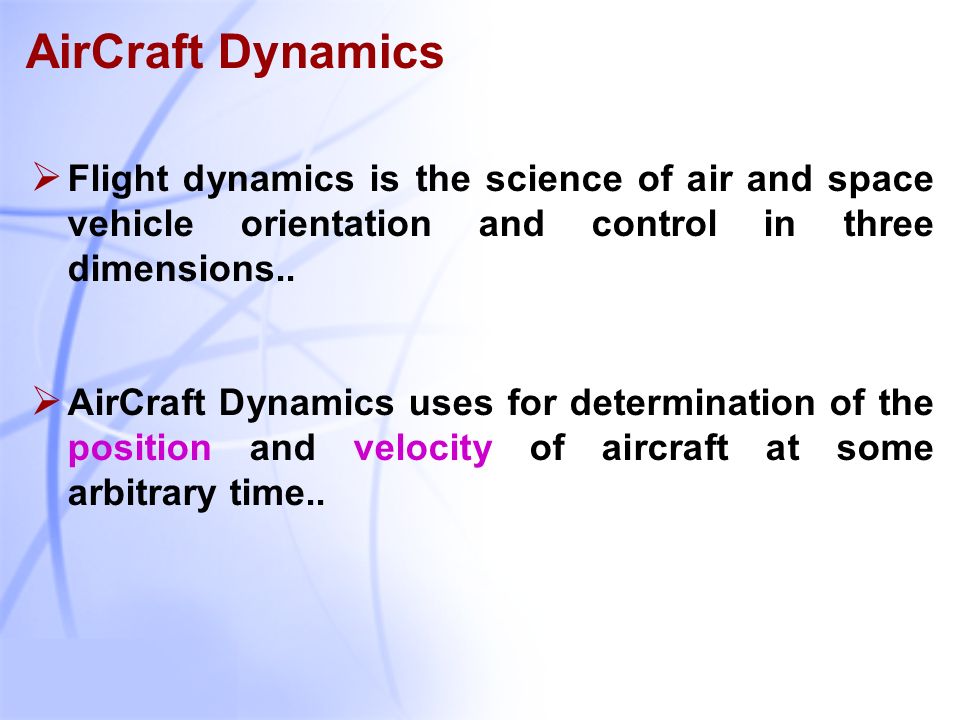 AirCraft Dynamics

➢ Flight dynamics is the science of air and space vehicle orientation and control in three dimensions..

➢ AirCraft Dynamics uses for determination of the position and velocity of aircraft at some arbitrary time..